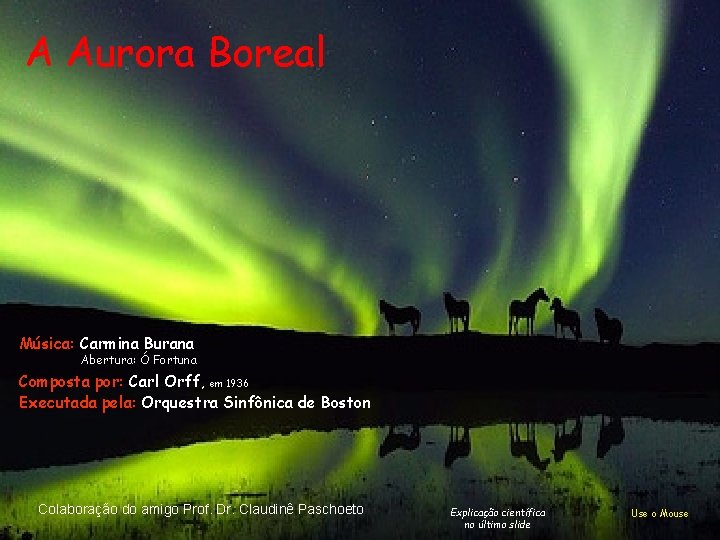 A Aurora Boreal

Música: Carmina Burana
Abertura: Ó Fortuna
Composta por: Carl Orff, em 1936
Executada pela: Orquestra Sinfônica de Boston

Colaboração do amigo Prof. Dr. Claudinê Paschoeto

Explicação científica no último slide

Use o Mouse